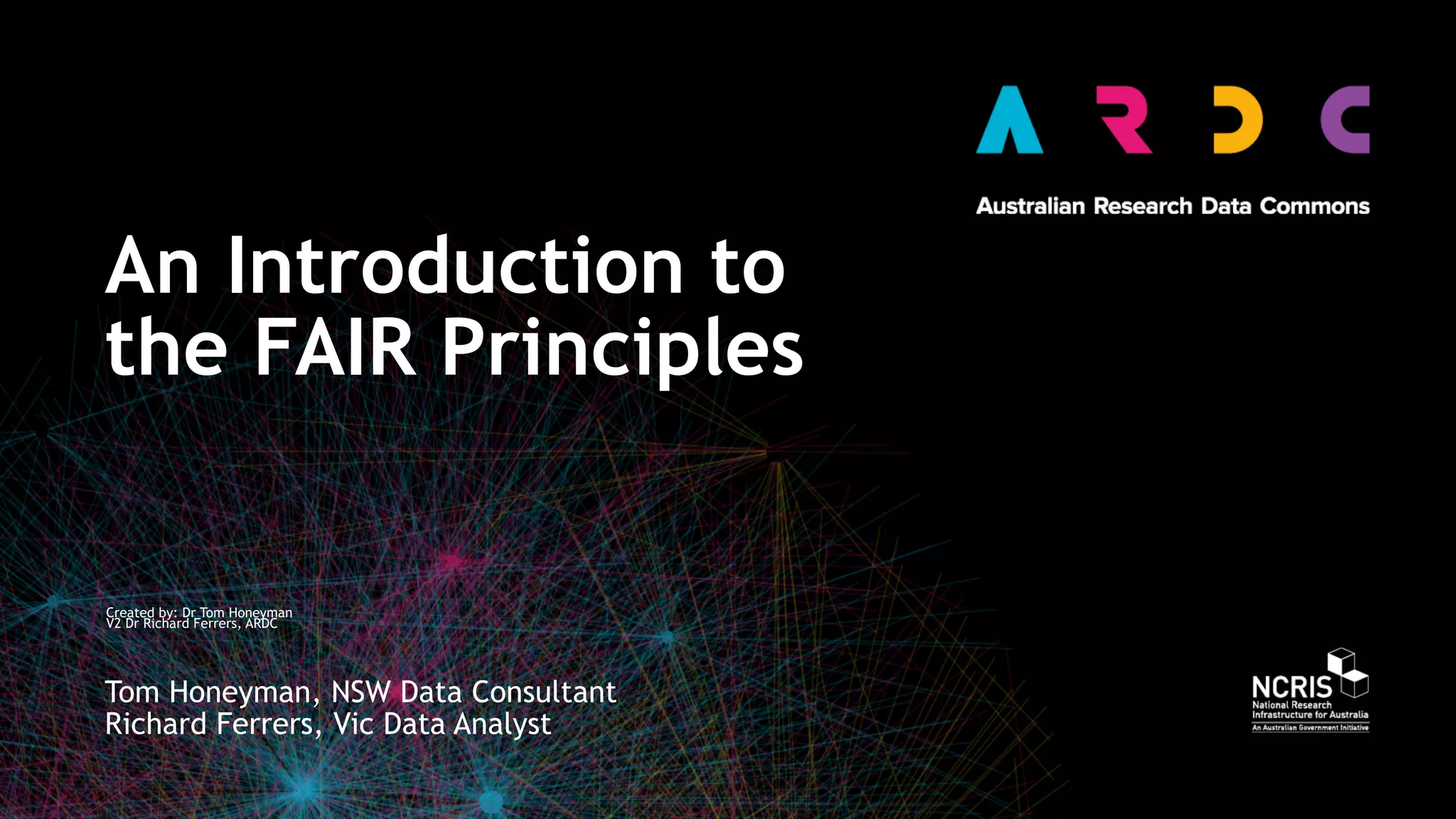 ARDC

Australian Research Data Commons

An Introduction to the FAIR Principles

Created by: Dr Tom Honeyman
V2 Dr Richard Ferrers, ARDC

Tom Honeyman, NSW Data Consultant
Richard Ferrers, Vic Data Analyst

NCRIS
National Research Infrastructure for Australia
An Australian Government Initiative